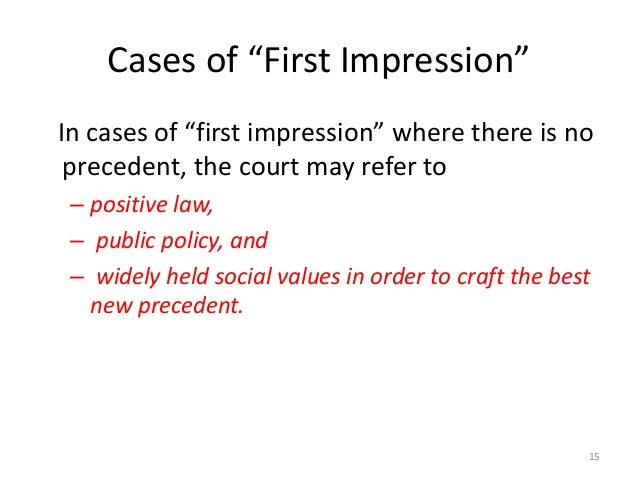 Cases of “First Impression”

In cases of “first impression” where there is no precedent, the court may refer to

– positive law,
– public policy, and
– widely held social values in order to craft the best new precedent.

15